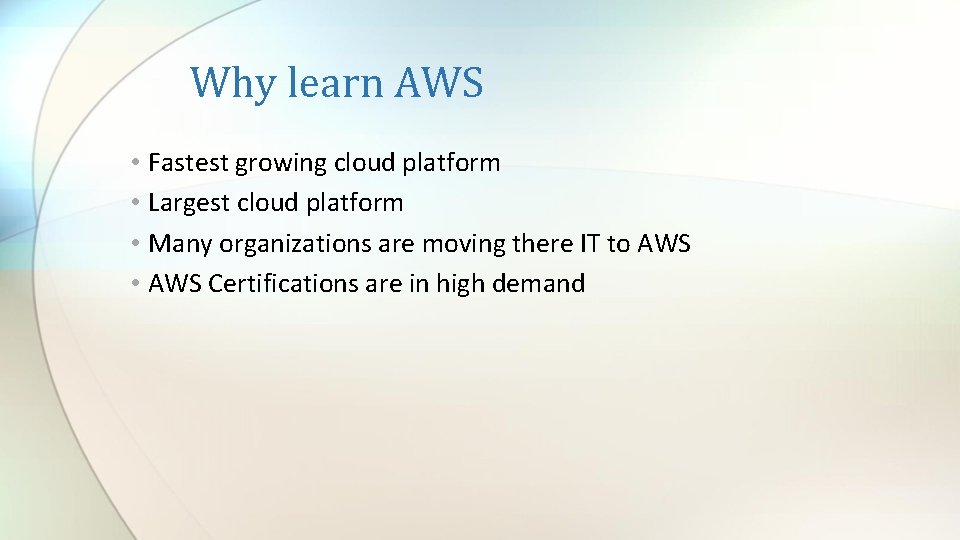 Why learn AWS

• Fastest growing cloud platform
• Largest cloud platform
• Many organizations are moving there IT to AWS
• AWS Certifications are in high demand